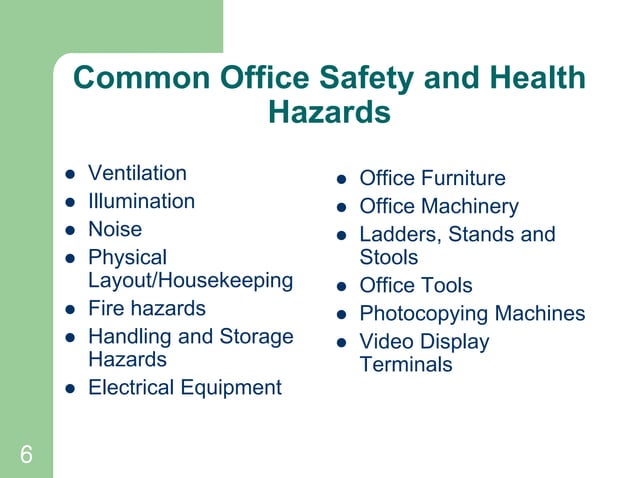 Common Office Safety and Health Hazards

- Ventilation
- Illumination
- Noise
- Physical Layout/Housekeeping
- Fire hazards
- Handling and Storage Hazards
- Electrical Equipment

- Office Furniture
- Office Machinery
- Ladders, Stands and Stools
- Office Tools
- Photocopying Machines
- Video Display Terminals

6